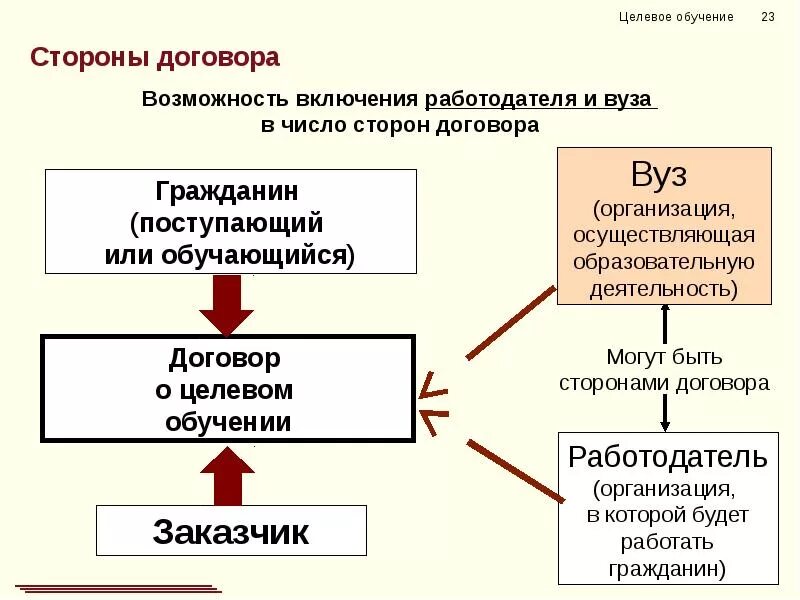 Целевое обучение 23

Стороны договора

Возможность включения работодателя и вуза в число сторон договора

Гражданин (поступающий или обучающийся)

Договор о целевом обучении

Заказчик

Вуз (организация, осуществляющая образовательную деятельность)

Могут быть сторонами договора

Работодатель (организация, в которой будет работать гражданин)